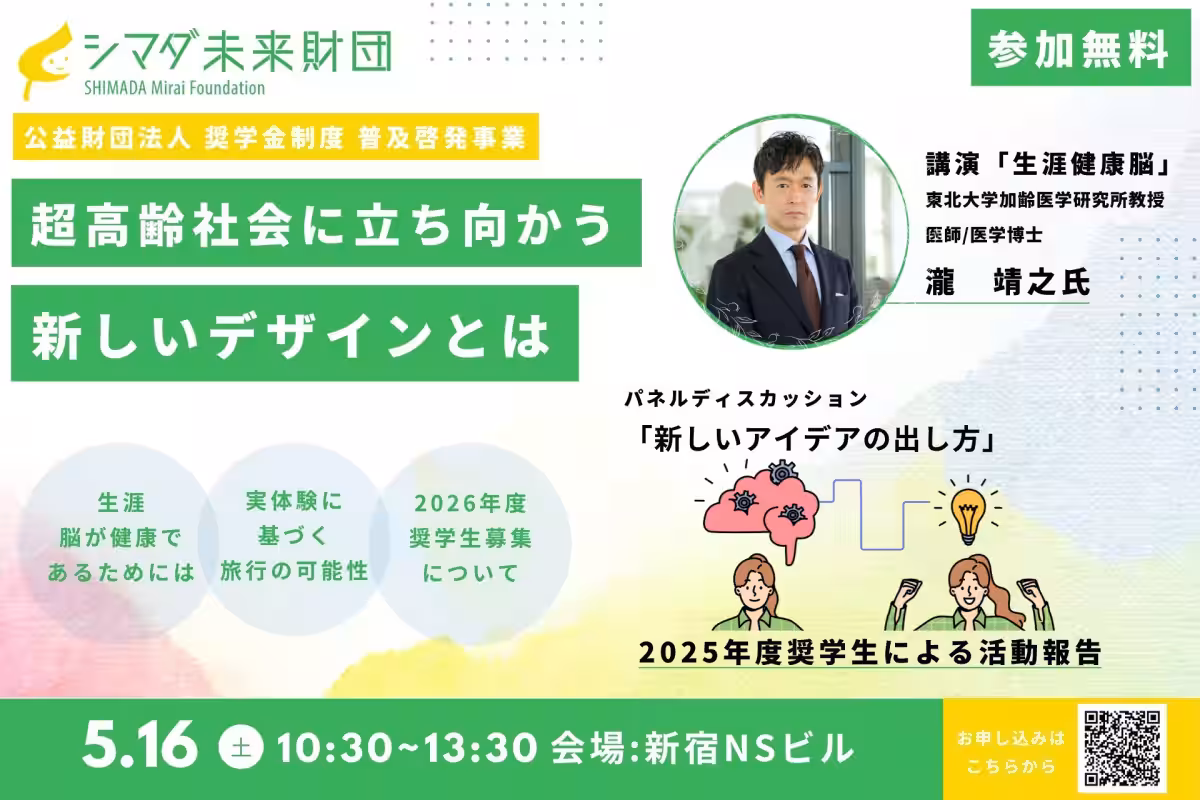 シマダ未来財団
SHIMADA Mirai Foundation

参加無料

公益財団法人 奨学金制度 普及啓発事業

超高齢社会に立ち向かう

新しいデザインとは

講演「生涯健康脳」
東北大学加齢医学研究所教授
医師/医学博士
瀧　靖之氏

パネルディスカッション
「新しいアイデアの出し方」

生涯
脳が健康で
あるためには

実体験に
基づく
旅行の可能性

2026年度
奨学生募集
について

2025年度奨学生による活動報告

5.16 土 10:30~13:30 会場:新宿NSビル

お申し込みは
こちらから